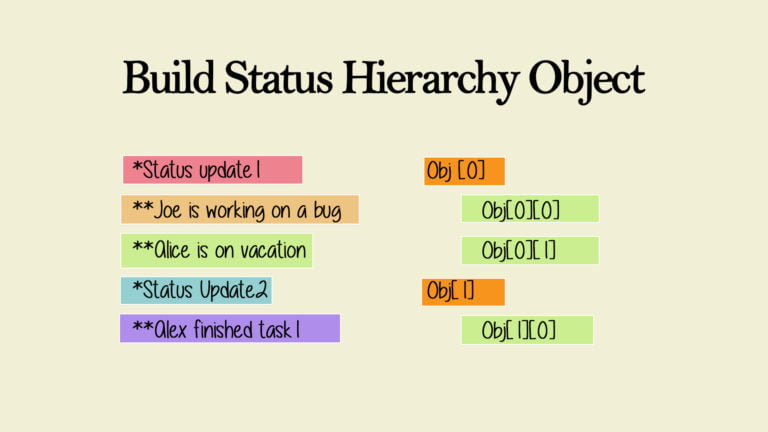 Build Status Hierarchy Object

*Status update 1

**Joe is working on a bug

**Alice is on vacation

*Status Update2

**Alex finished task 1

Obj [0]

Obj[0][0]

Obj[0][1]

Obj[1]

Obj[1][0]